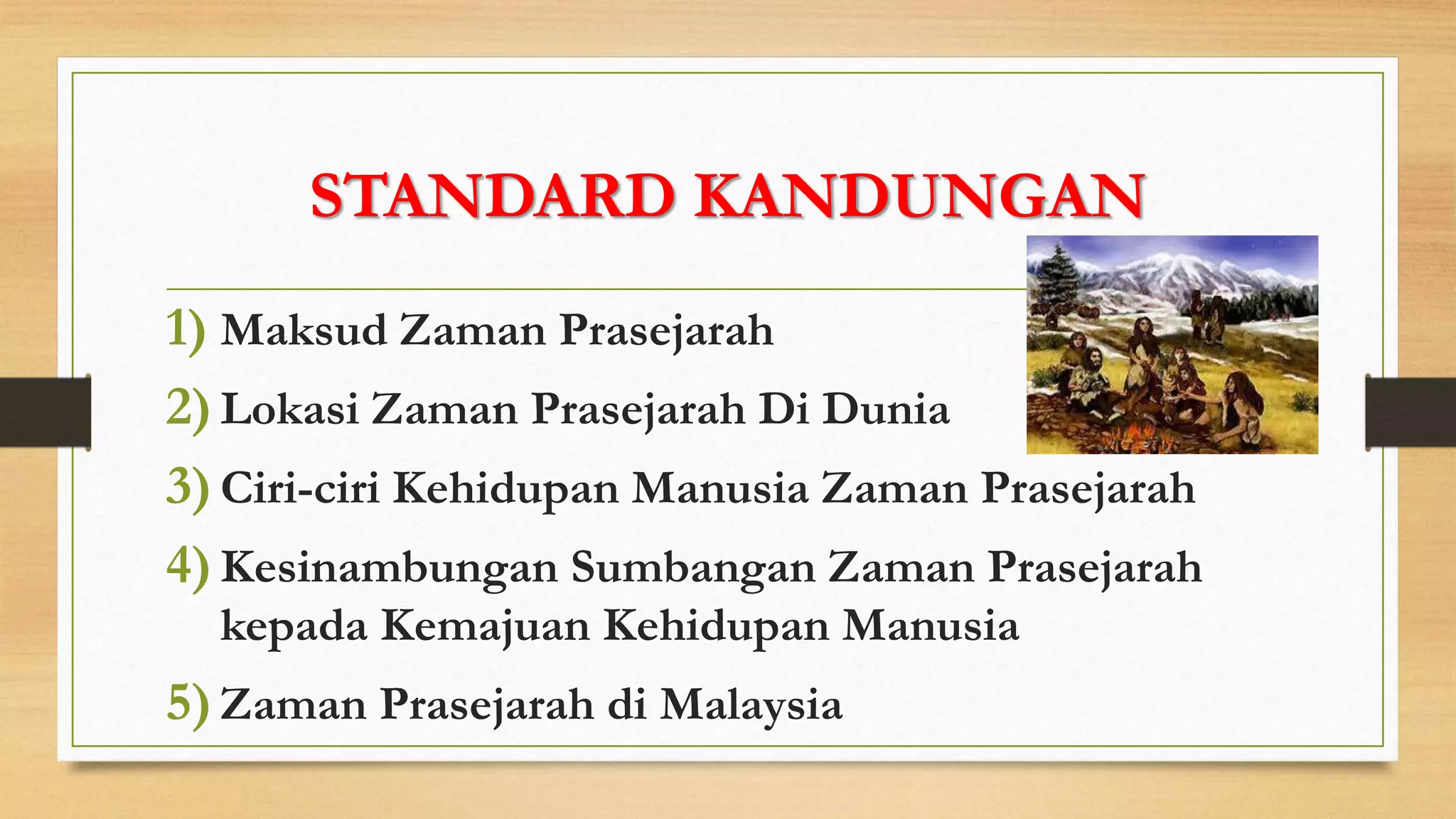 STANDARD KANDUNGAN

1) Maksud Zaman Prasejarah
2) Lokasi Zaman Prasejarah Di Dunia
3) Ciri-ciri Kehidupan Manusia Zaman Prasejarah
4) Kesinambungan Sumbangan Zaman Prasejarah kepada Kemajuan Kehidupan Manusia
5) Zaman Prasejarah di Malaysia